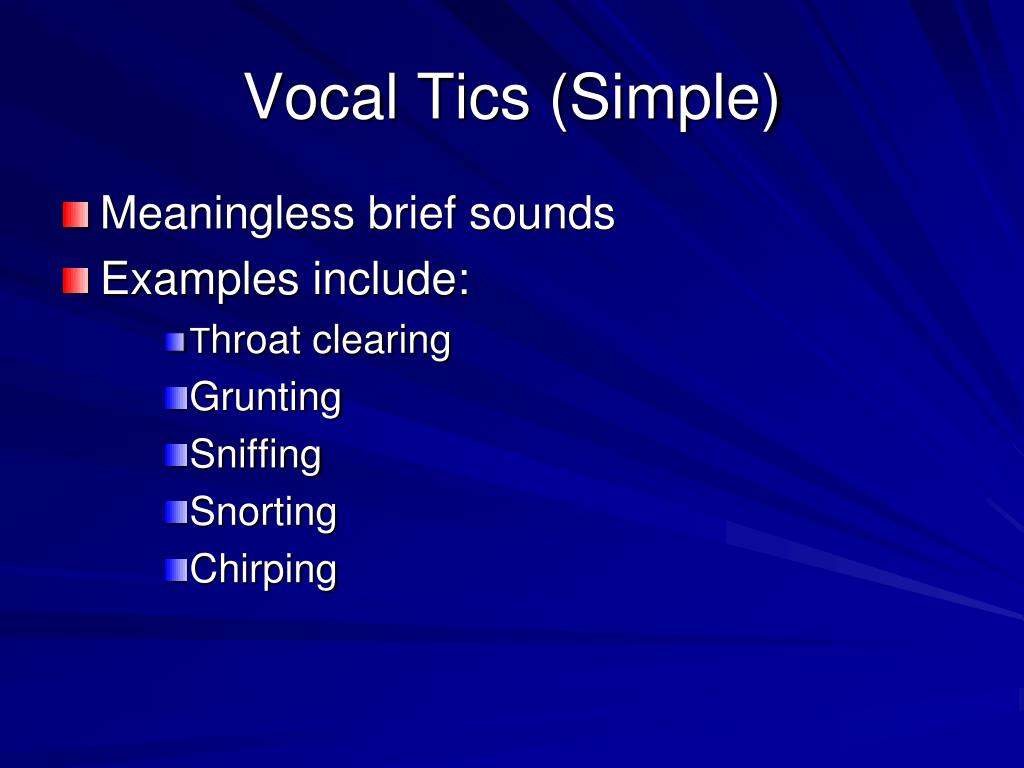 Vocal Tics (Simple)

Meaningless brief sounds

Examples include:

Throat clearing

Grunting

Sniffing

Snorting

Chirping